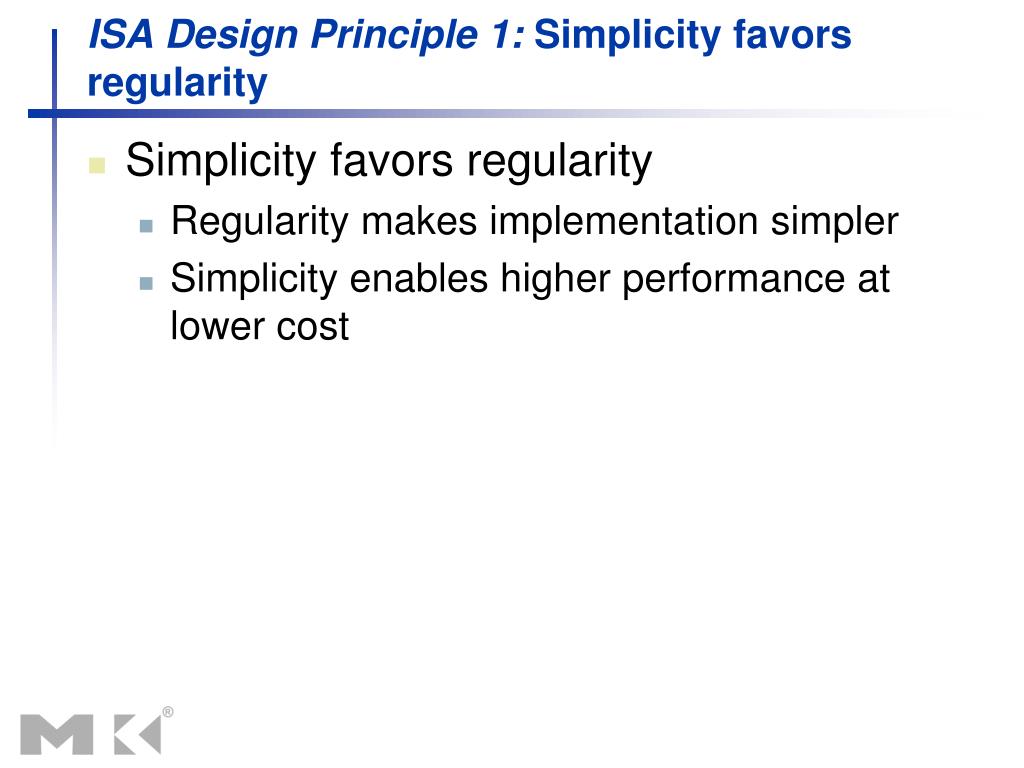 ISA Design Principle 1: Simplicity favors regularity

Simplicity favors regularity
Regularity makes implementation simpler
Simplicity enables higher performance at lower cost

MK®